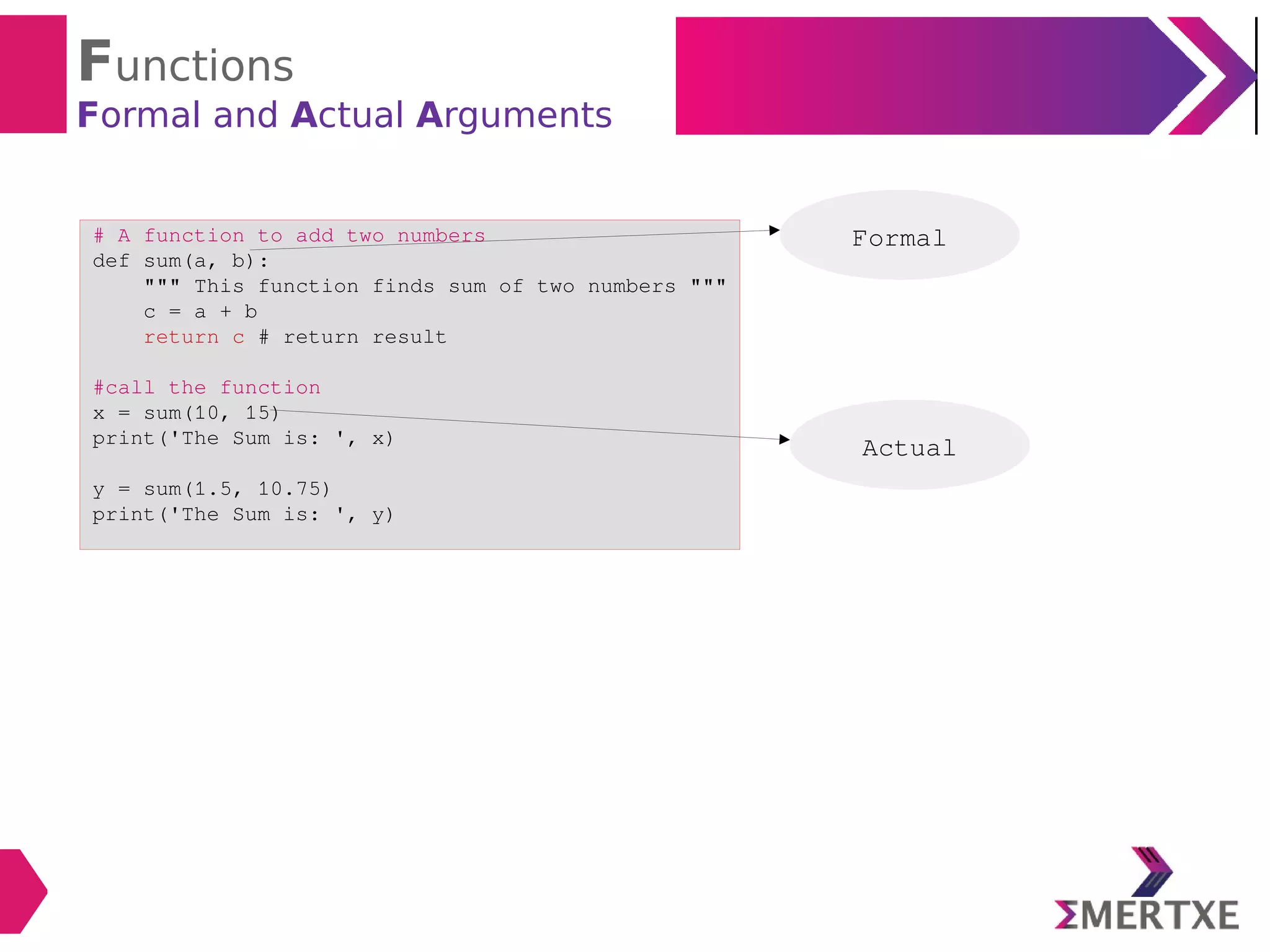 Functions
Formal and Actual Arguments

# A function to add two numbers
def sum(a, b):
    """ This function finds sum of two numbers """
    c = a + b
    return c # return result

#call the function
x = sum(10, 15)
print('The Sum is: ', x)

y = sum(1.5, 10.75)
print('The Sum is: ', y)

Formal

Actual

ΣMERTXE